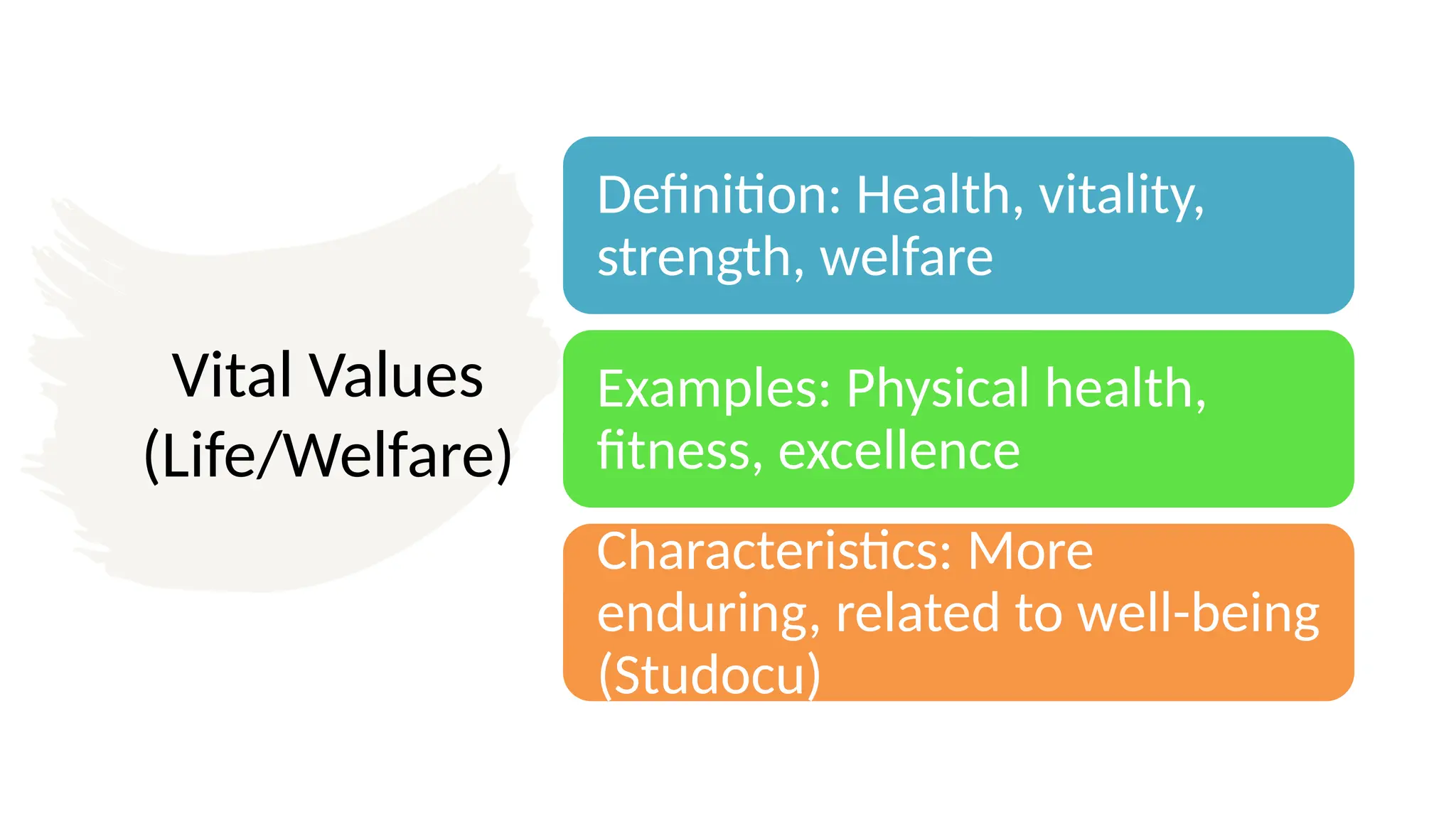 Vital Values (Life/Welfare)

Definition: Health, vitality, strength, welfare

Examples: Physical health, fitness, excellence

Characteristics: More enduring, related to well-being (Studocu)